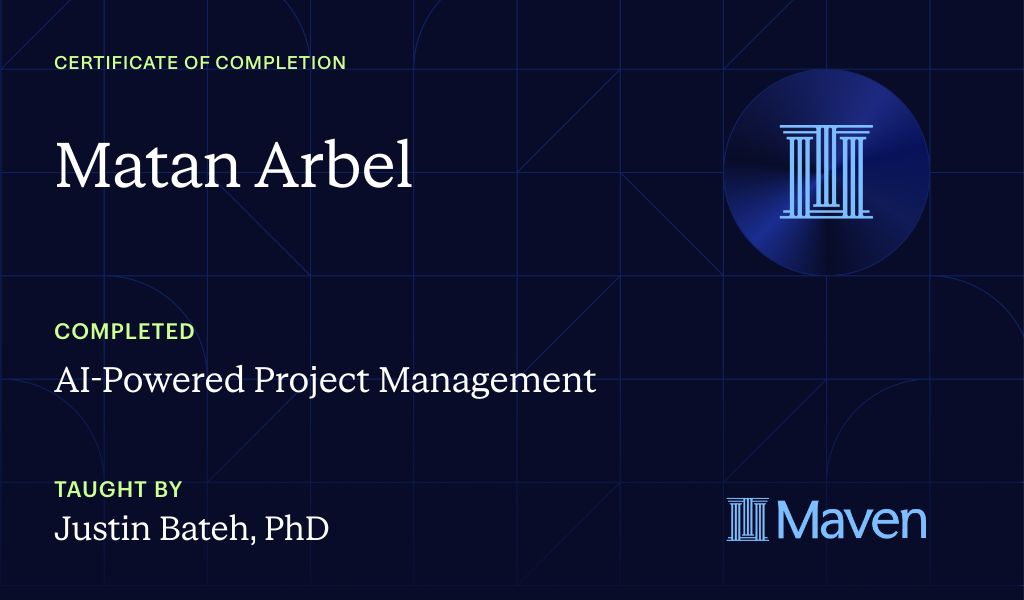 CERTIFICATE OF COMPLETION

Matan Arbel

COMPLETED

AI-Powered Project Management

TAUGHT BY

Justin Bateh, PhD

Maven